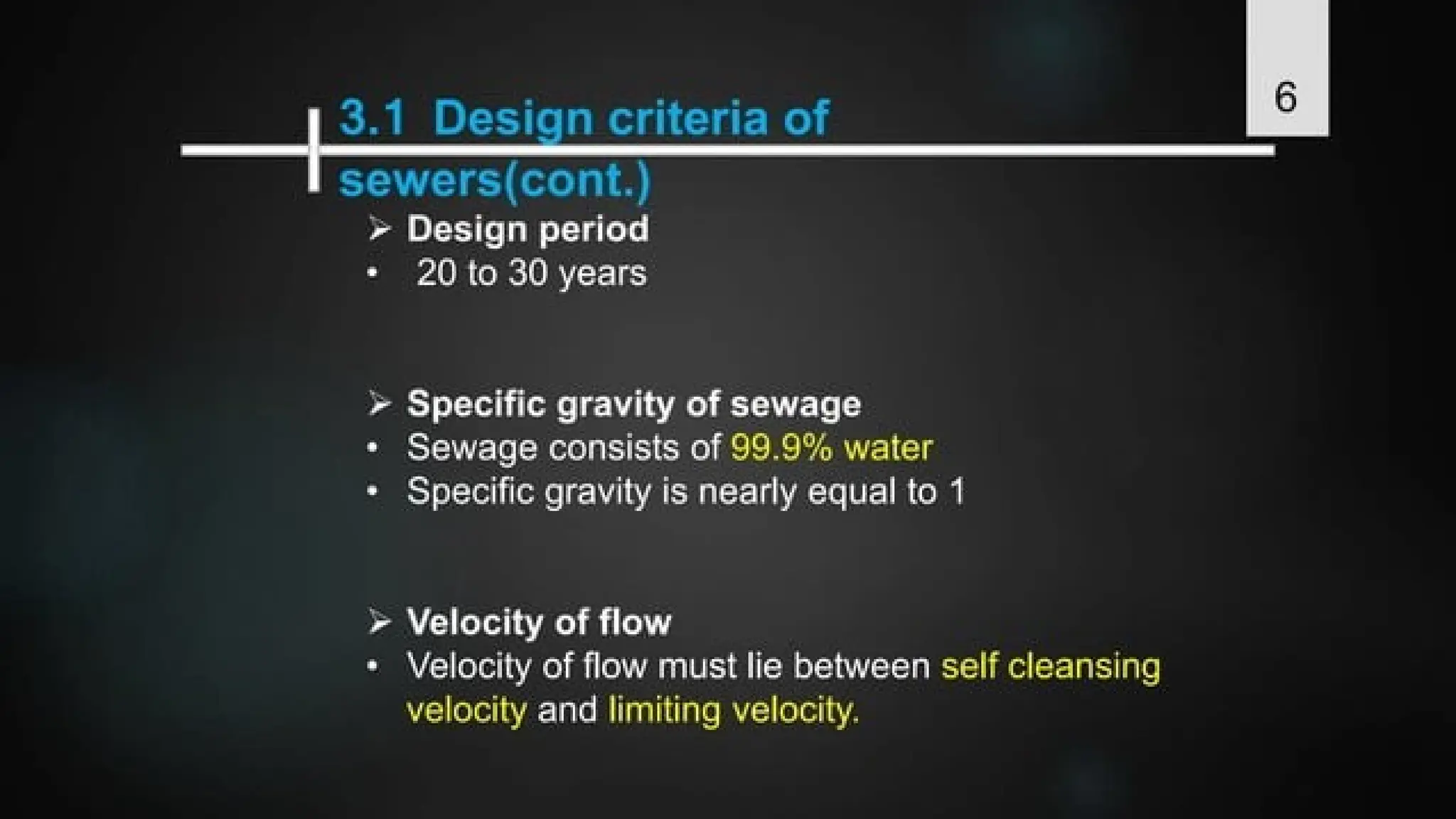 6

3.1 Design criteria of sewers(cont.)

➢ Design period
• 20 to 30 years

➢ Specific gravity of sewage
• Sewage consists of 99.9% water
• Specific gravity is nearly equal to 1

➢ Velocity of flow
• Velocity of flow must lie between self cleansing velocity and limiting velocity.